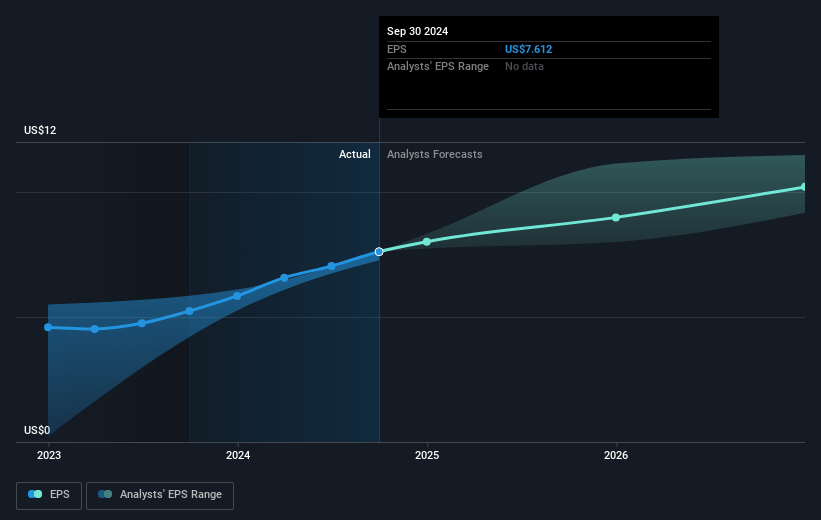 Sep 30 2024
EPS US$7.612
Analysts' EPS Range No data

US$12
Actual
Analysts Forecasts
US$0

2023
2024
2025
2026

EPS
Analysts' EPS Range